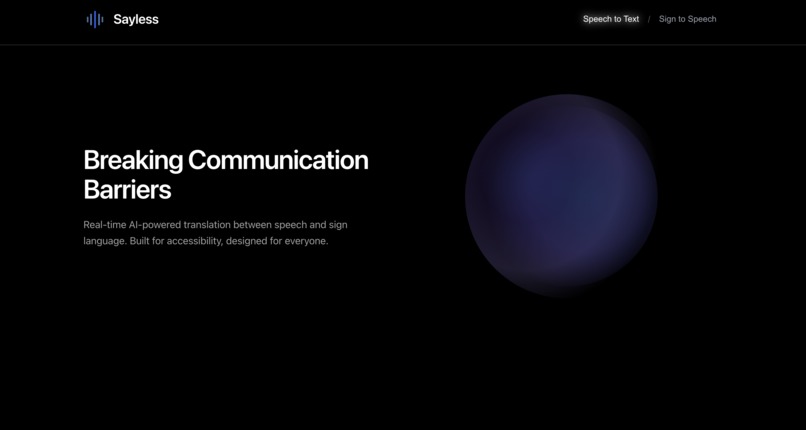 Sayless

Speech to Text / Sign to Speech

Breaking Communication Barriers

Real-time AI-powered translation between speech and sign language. Built for accessibility, designed for everyone.